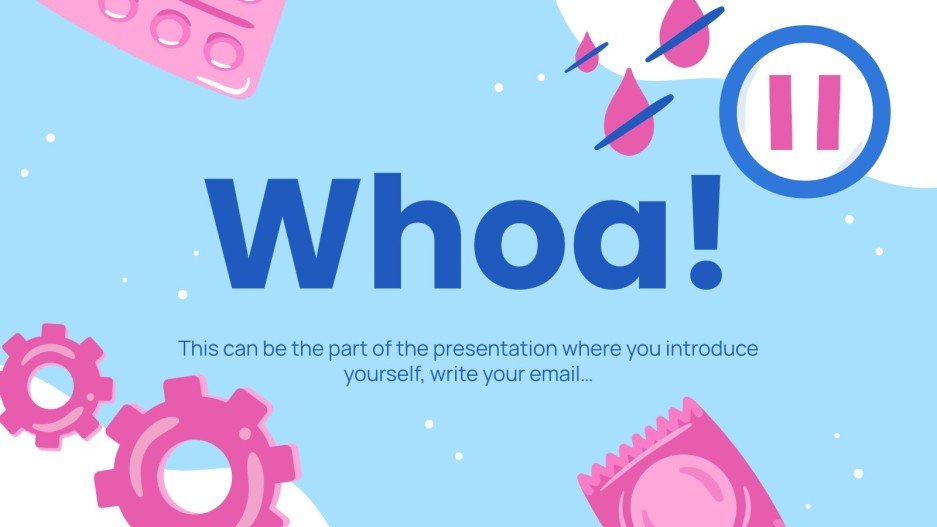 Whoa!

This can be the part of the presentation where you introduce yourself, write your email...